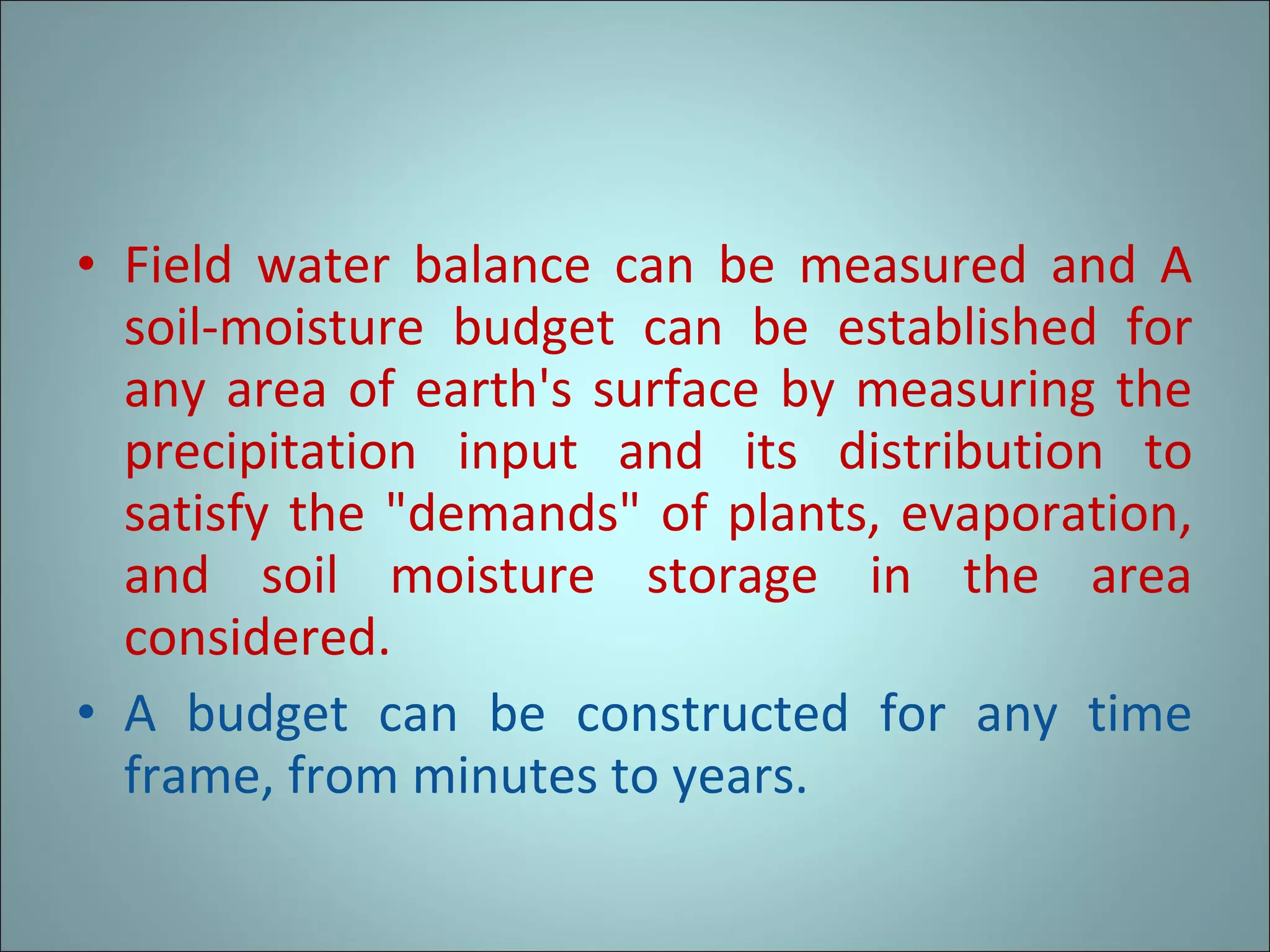 • Field water balance can be measured and A soil-moisture budget can be established for any area of earth's surface by measuring the precipitation input and its distribution to satisfy the "demands" of plants, evaporation, and soil moisture storage in the area considered.

• A budget can be constructed for any time frame, from minutes to years.